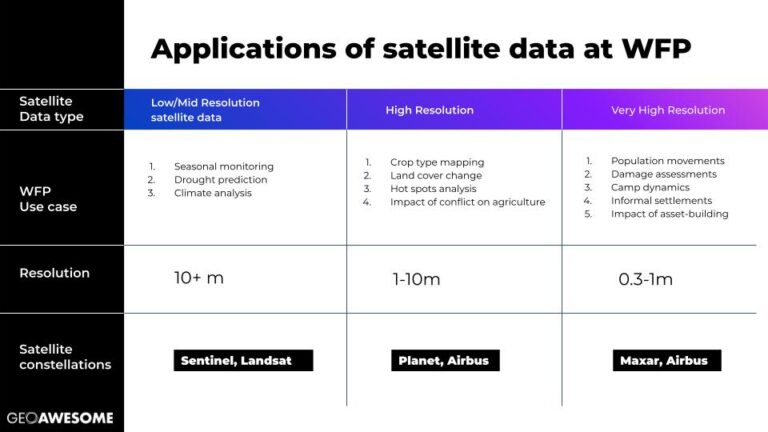 Applications of satellite data at WFP

| Satellite Data type | Low/Mid Resolution satellite data | High Resolution | Very High Resolution |
|---|---|---|---|
| WFP Use case | 1. Seasonal monitoring 2. Drought prediction 3. Climate analysis | 1. Crop type mapping 2. Land cover change 3. Hot spots analysis 4. Impact of conflict on agriculture | 1. Population movements 2. Damage assessments 3. Camp dynamics 4. Informal settlements 5. Impact of asset-building |
| Resolution | 10+ m | 1-10m | 0.3-1m |
| Satellite constellations | Sentinel, Landsat | Planet, Airbus | Maxar, Airbus |

GEOAWESOME